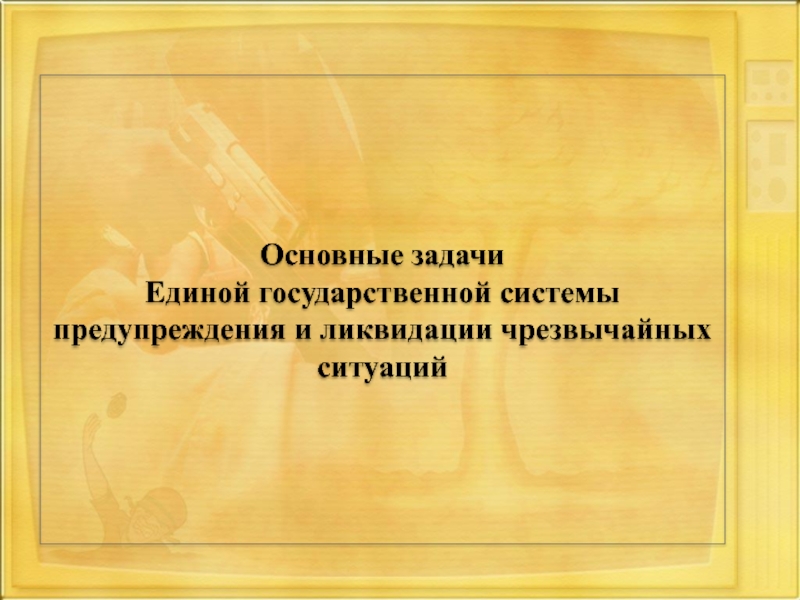 Основные задачи
Единой государственной системы предупреждения и ликвидации чрезвычайных ситуаций